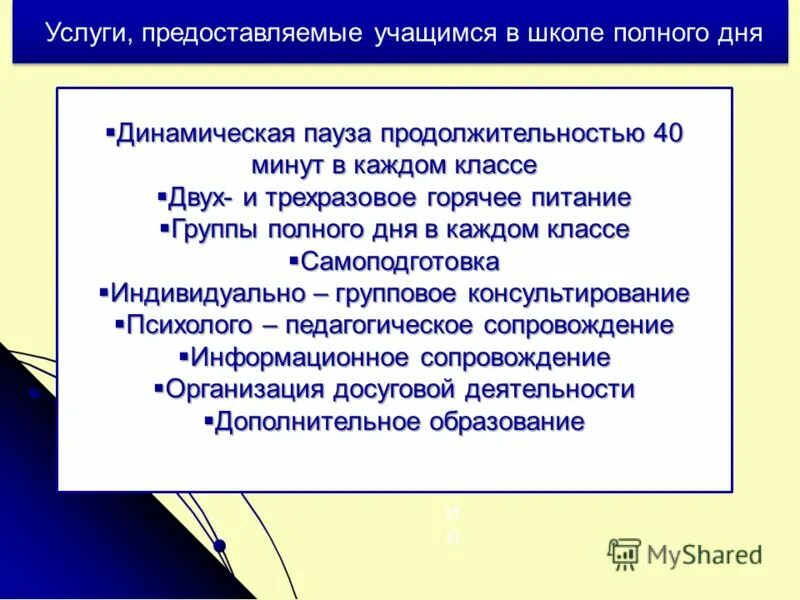 Услуги, предоставляемые учащимся в школе полного дня

▪Динамическая пауза продолжительностью 40 минут в каждом классе
▪Двух- и трехразовое горячее питание
▪Группы полного дня в каждом классе
▪Самоподготовка
▪Индивидуально – групповое консультирование
▪Психолого – педагогическое сопровождение
▪Информационное сопровождение
▪Организация досуговой деятельности
▪Дополнительное образование

и
я

MyShared